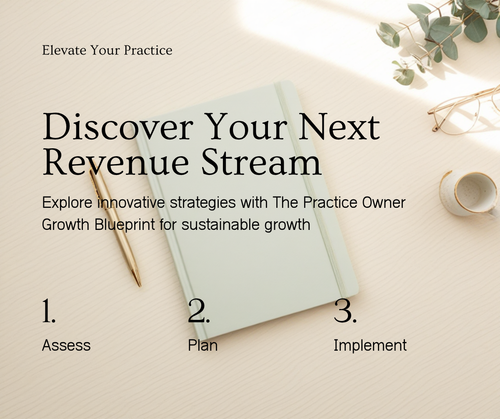 Elevate Your Practice

Discover Your Next Revenue Stream

Explore innovative strategies with The Practice Owner Growth Blueprint for sustainable growth

1.

Assess

2.

Plan

3.

Implement